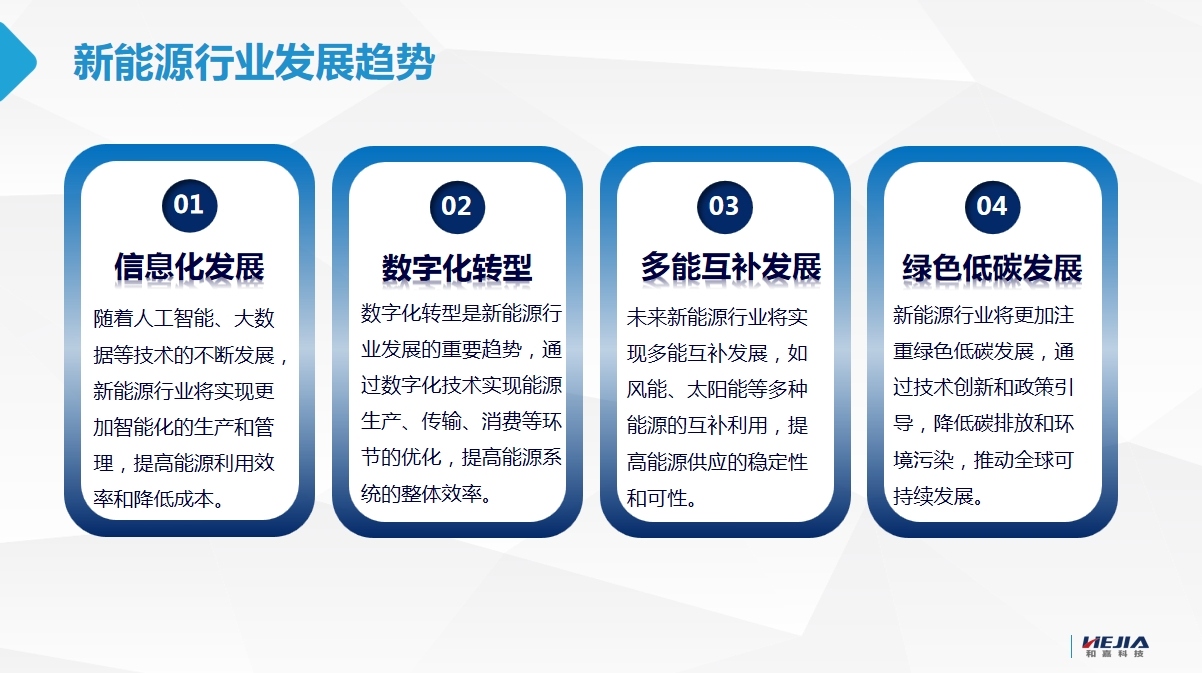 新能源行业发展趋势

01

信息化发展

随着人工智能、大数据等技术的不断发展，新能源行业将实现更加智能化的生产和管理，提高能源利用效率和降低成本。

02

数字化转型

数字化转型是新能源行业发展的重要趋势，通过数字化技术实现能源生产、传输、消费等环节的优化，提高能源系统的整体效率。

03

多能互补发展

未来新能源行业将实现多能互补发展，如风能、太阳能等多种能源的互补利用，提高能源供应的稳定性和可性。

04

绿色低碳发展

新能源行业将更加注重绿色低碳发展，通过技术创新和政策引导，降低碳排放和环境污染，推动全球可持续发展。

HEJIA
和嘉科技